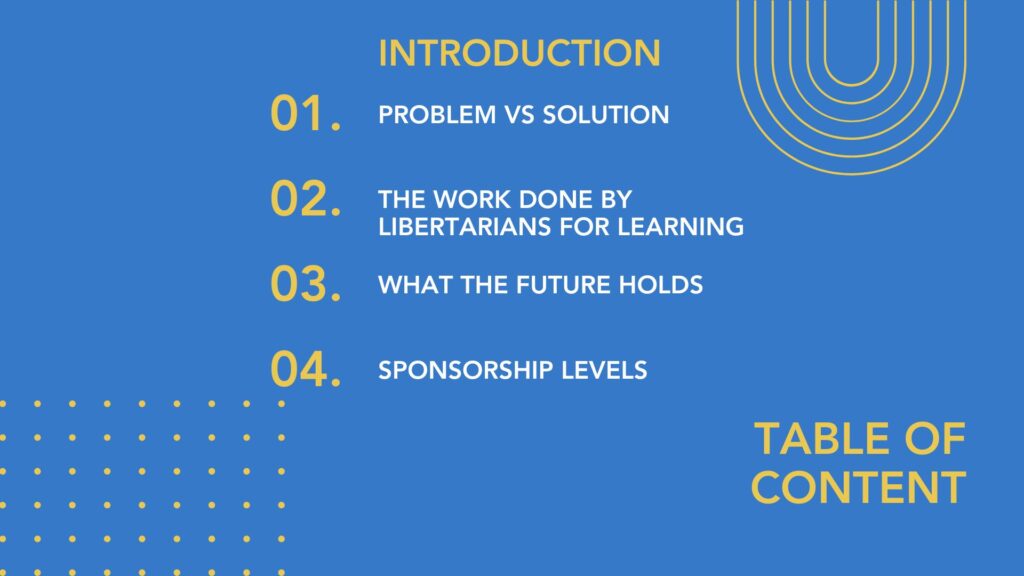 INTRODUCTION

01. PROBLEM VS SOLUTION

02. THE WORK DONE BY LIBERTARIANS FOR LEARNING

03. WHAT THE FUTURE HOLDS

04. SPONSORSHIP LEVELS

TABLE OF CONTENT